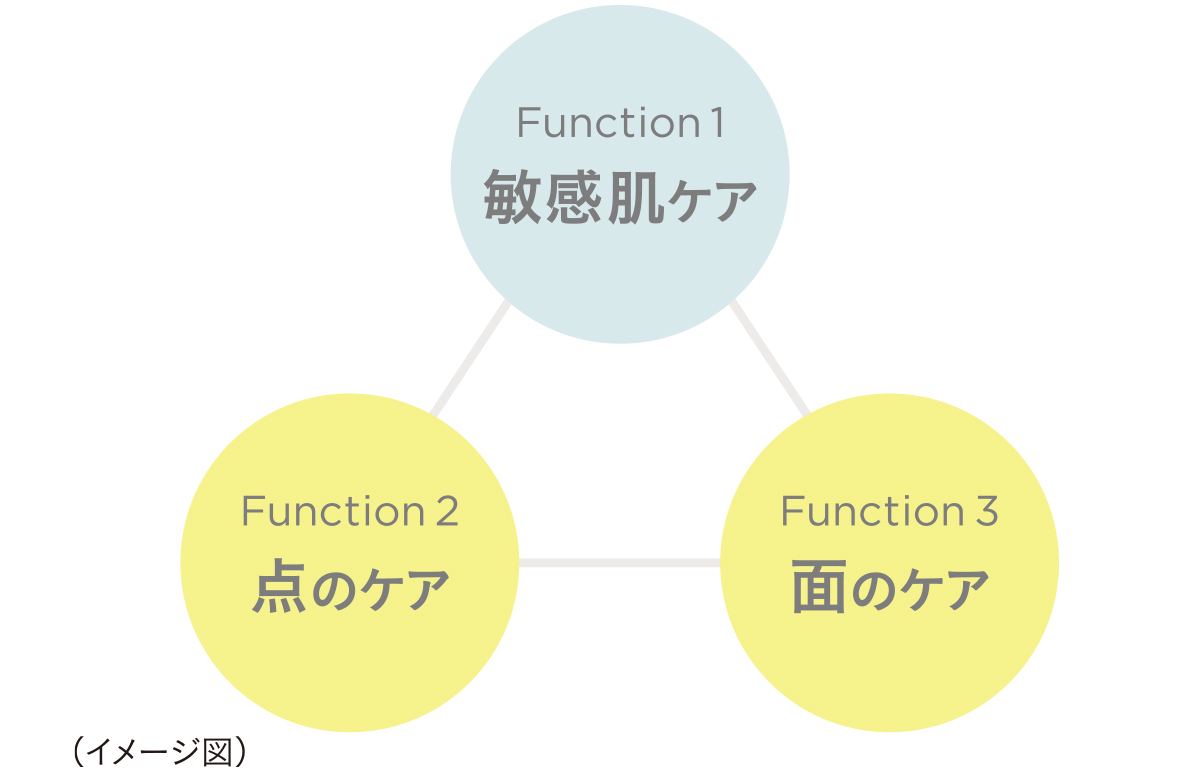 Function 1
敏感肌ケア

Function 2
点のケア

Function 3
面のケア

（イメージ図）